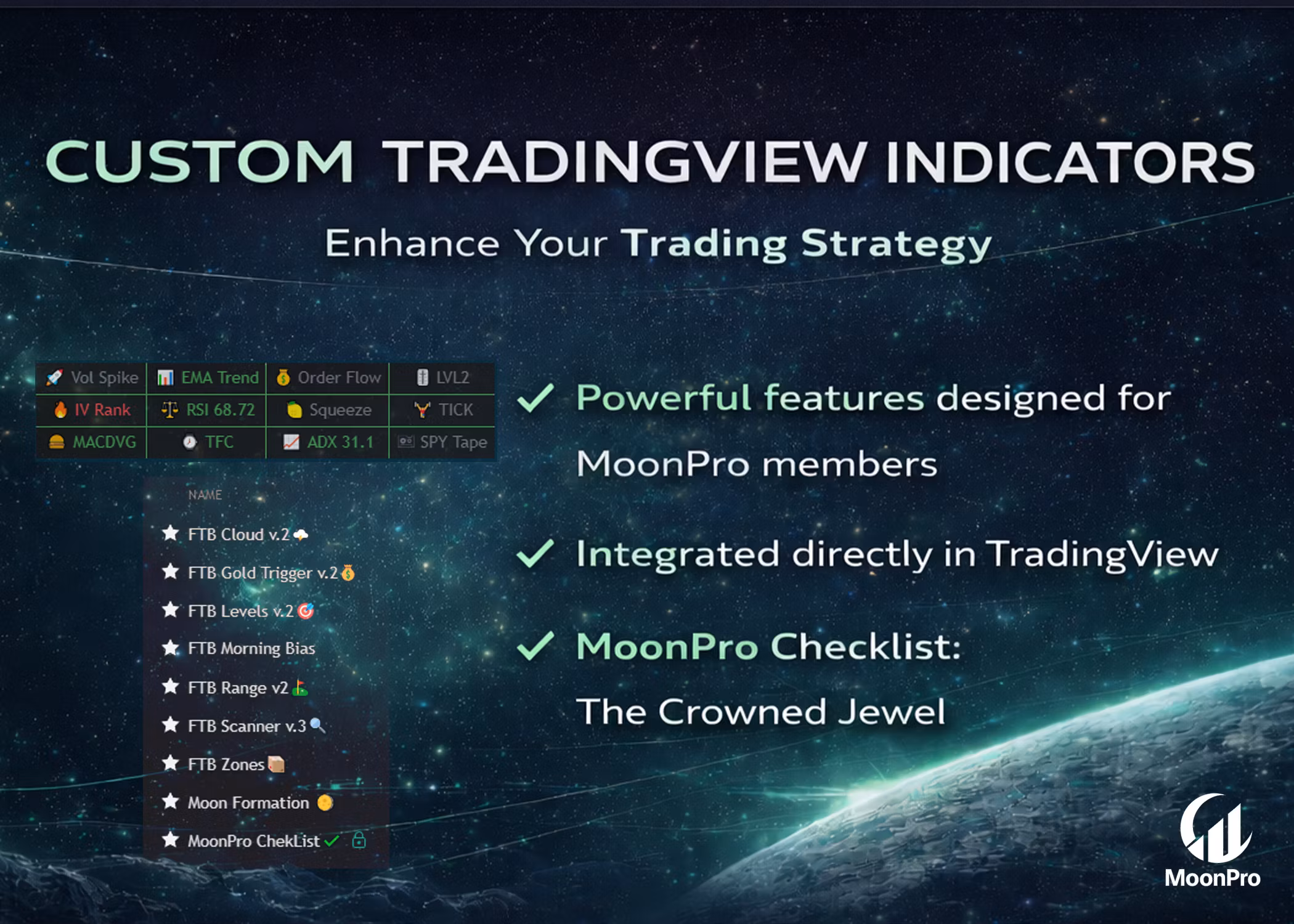 CUSTOM TRADINGVIEW INDICATORS

Enhance Your Trading Strategy

| Vol Spike | EMA Trend | Order Flow | LVL2 |
|---|---|---|---|
| IV Rank | RSI 68.72 | Squeeze | TICK |
| MACDVG | TFC | ADX 31.1 | SPY Tape |

NAME

FTB Cloud v.2

FTB Gold Trigger v.2

FTB Levels v.2

FTB Morning Bias

FTB Range v2

FTB Scanner v.3

FTB Zones

Moon Formation

MoonPro ChekList

Powerful features designed for MoonPro members

Integrated directly in TradingView

MoonPro Checklist: The Crowned Jewel

MoonPro